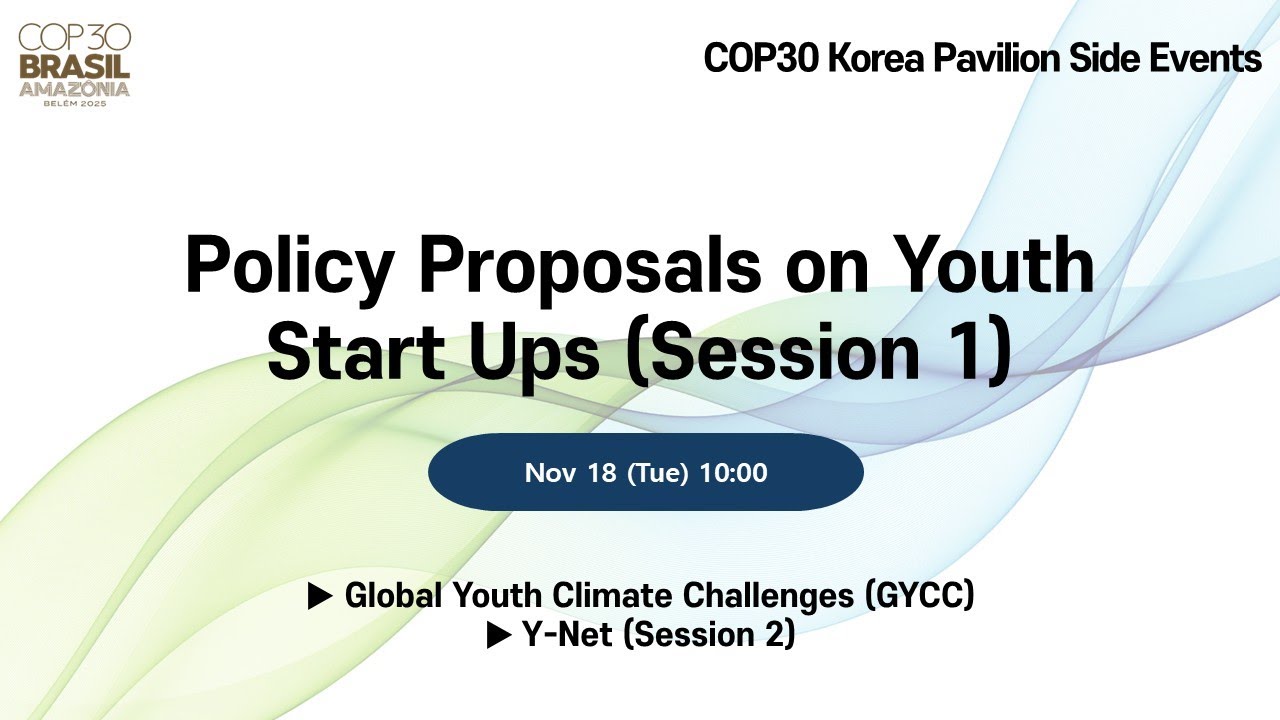 COP30
BRASIL
AMAZÔNIA
BELÉM 2025

COP30 Korea Pavilion Side Events

Policy Proposals on Youth Start Ups (Session 1)

Nov 18 (Tue) 10:00

▶ Global Youth Climate Challenges (GYCC)
▶ Y-Net (Session 2)